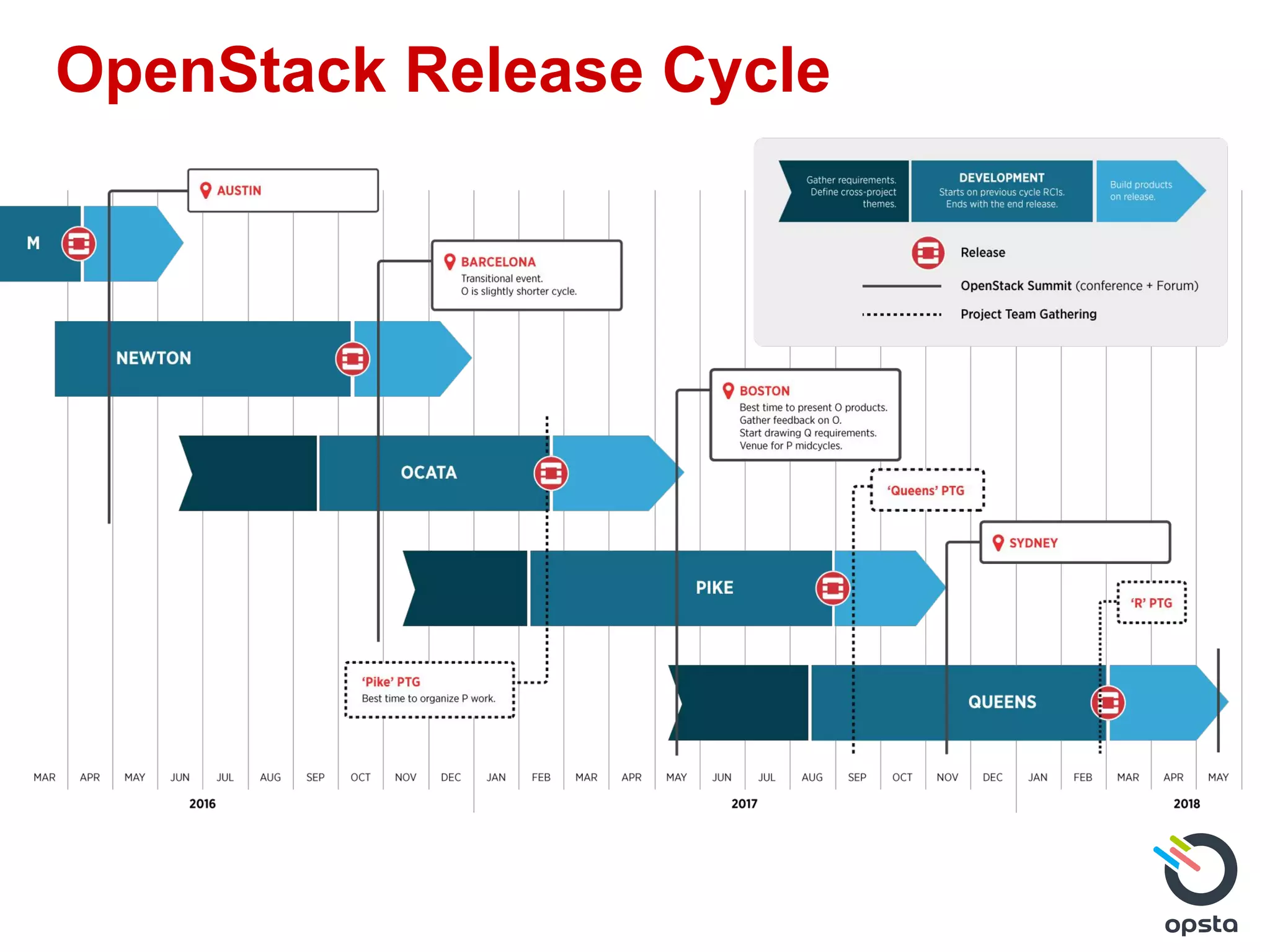 OpenStack Release Cycle

Gather requirements. Define cross-project themes.

DEVELOPMENT
Starts on previous cycle RC1s. Ends with the end release.

Build products on release.

Release

OpenStack Summit (conference + Forum)

Project Team Gathering

AUSTIN

M

BARCELONA
Transitional event.
O is slightly shorter cycle.

NEWTON

BOSTON
Best time to present O products.
Gather feedback on O.
Start drawing Q requirements.
Venue for P midcycles.

OCATA

'Queens' PTG

SYDNEY

PIKE

'R' PTG

'Pike' PTG
Best time to organize P work.

QUEENS

MAR APR MAY JUN JUL AUG SEP OCT NOV DEC JAN FEB MAR APR MAY JUN JUL AUG SEP OCT NOV DEC JAN FEB MAR APR MAY

2016 2017 2018

opsta